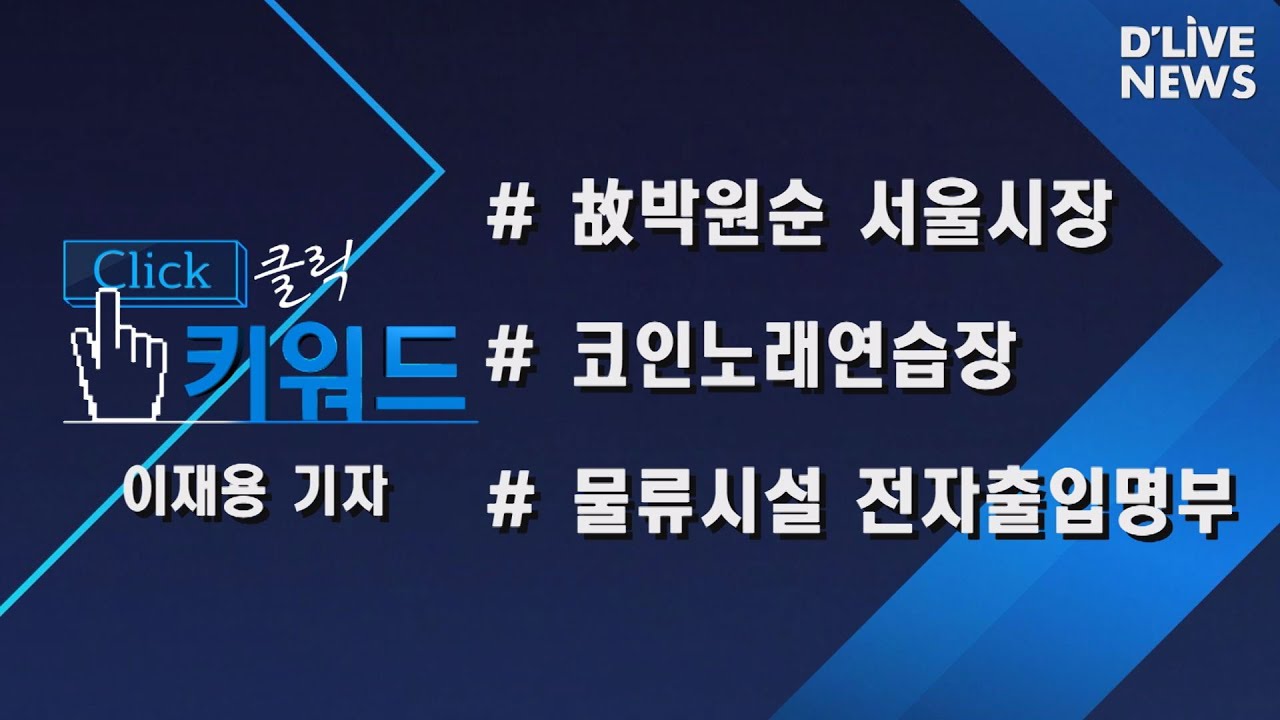 D'LIVE NEWS

Click 클릭 키워드

이재용 기자

# 故박원순 서울시장

# 코인노래연습장

# 물류시설 전자출입명부